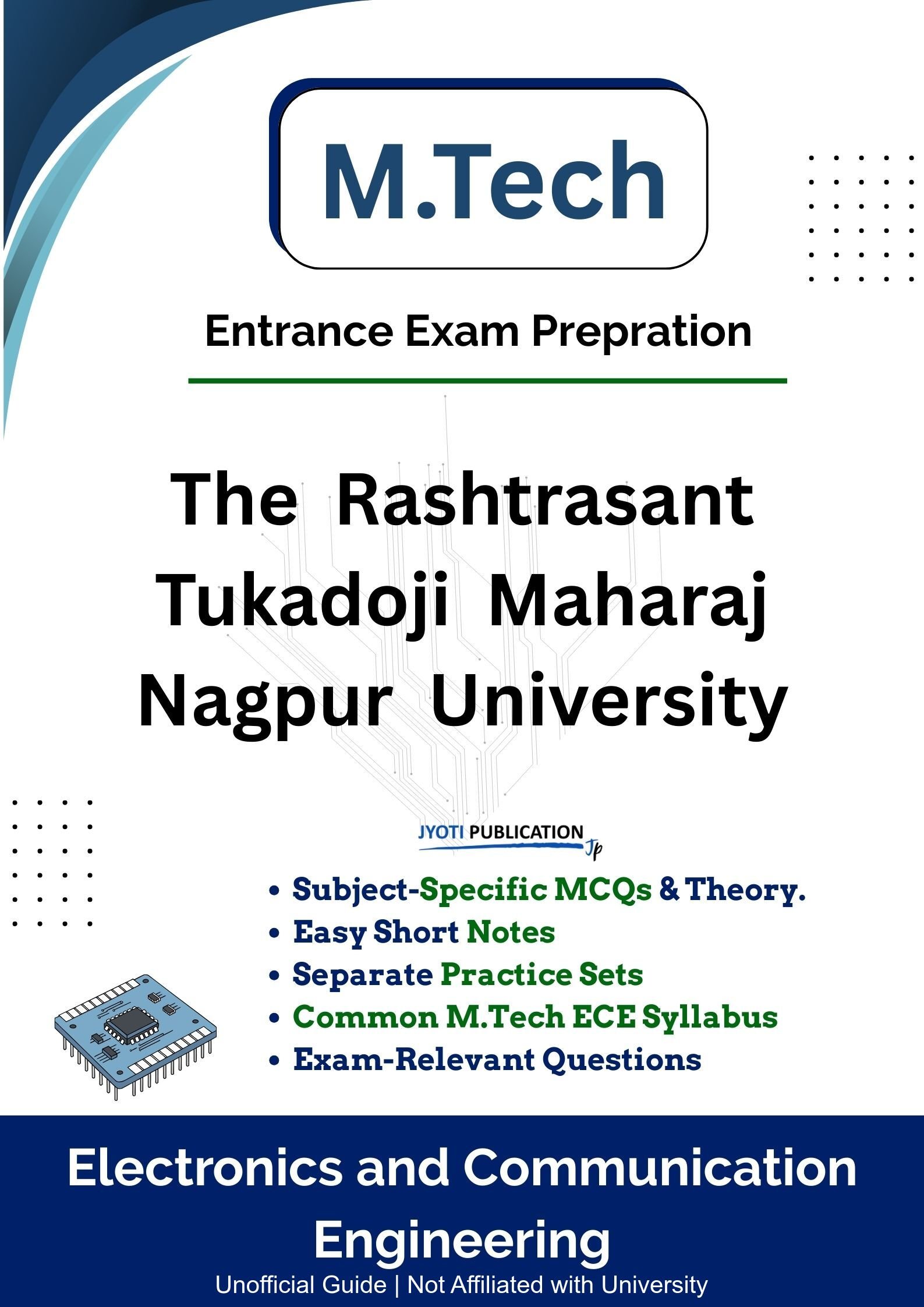 M.Tech

Entrance Exam Prepration

The Rashtrasant Tukadoji Maharaj Nagpur University

JYOTI PUBLICATION
Jp

• Subject-Specific MCQs & Theory.
• Easy Short Notes
• Separate Practice Sets
• Common M.Tech ECE Syllabus
• Exam-Relevant Questions

Electronics and Communication Engineering

Unofficial Guide | Not Affiliated with University